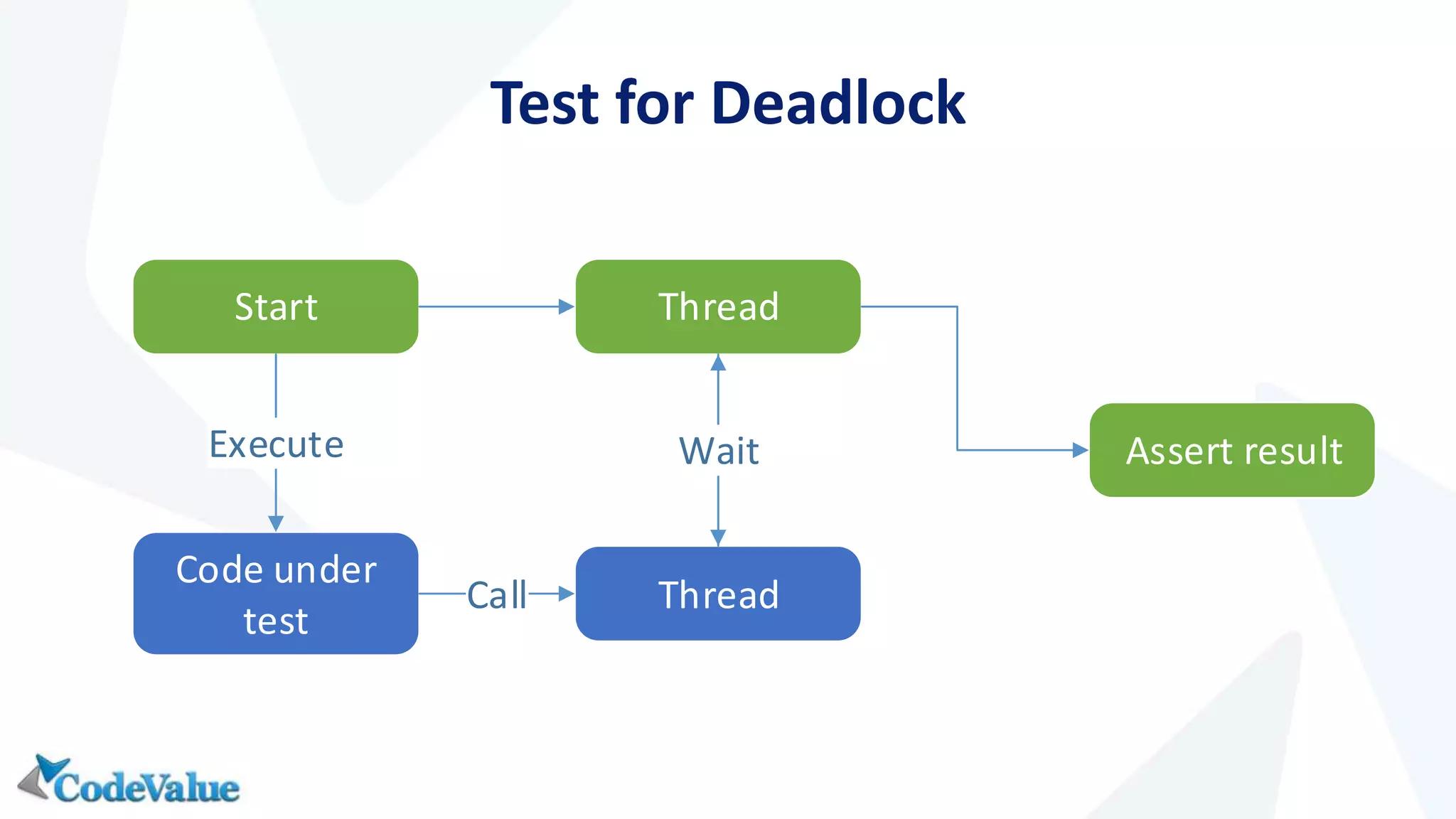 Test for Deadlock

Start

Thread

Execute

Wait

Assert result

Code under test

Call

Thread

CodeValue